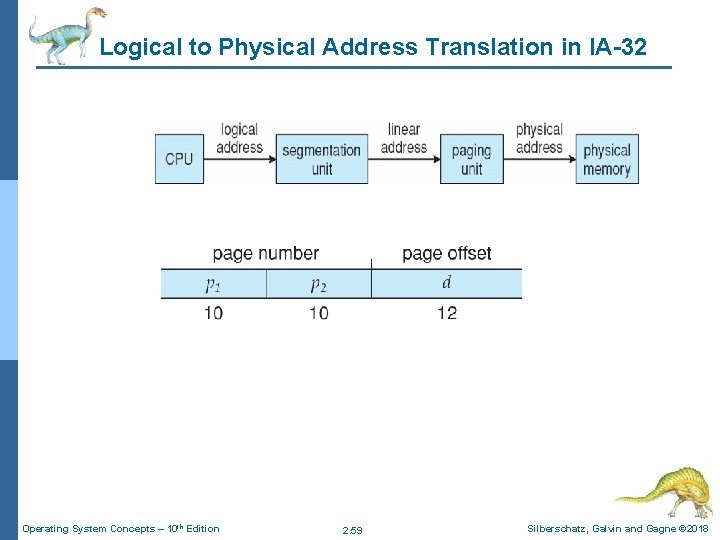 Logical to Physical Address Translation in IA-32

CPU
logical address
segmentation unit
linear address
paging unit
physical address
physical memory

| page number | | page offset |
|---|---|---|
| $p_1$ | $p_2$ | $d$ |
| 10 | 10 | 12 |

Operating System Concepts – 10th Edition
2.59
Silberschatz, Galvin and Gagne ©2018